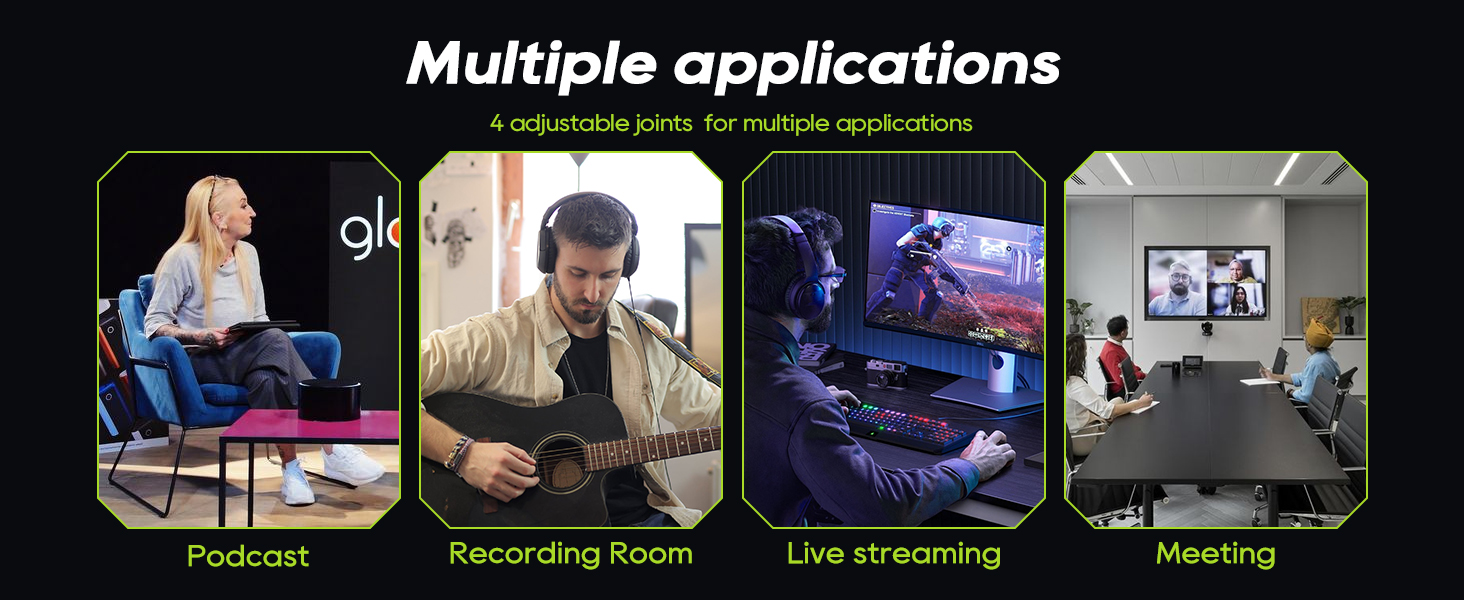 Multiple applications

4 adjustable joints for multiple applications

glo

Podcast

Recording Room

Live streaming

Meeting